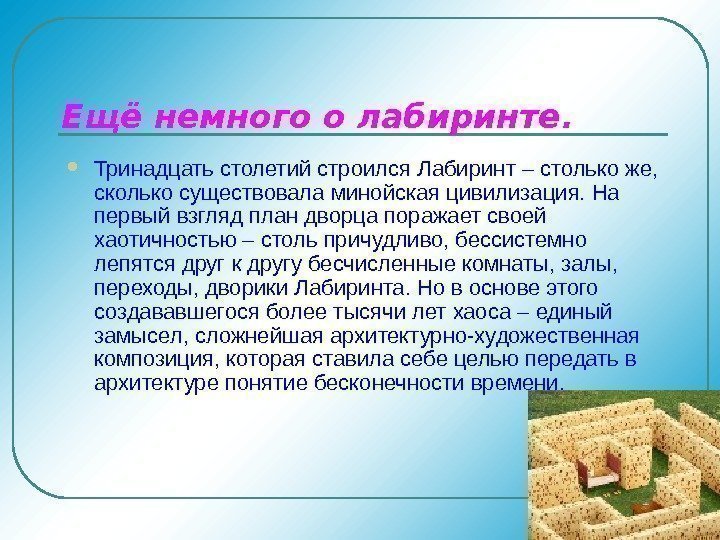 Ещё немного о лабиринте.

Тринадцать столетий строился Лабиринт – столько же, сколько существовала минойская цивилизация. На первый взгляд план дворца поражает своей хаотичностью – столь причудливо, бессистемно лепятся друг к другу бесчисленные комнаты, залы, переходы, дворики Лабиринта. Но в основе этого создававшегося более тысячи лет хаоса – единый замысел, сложнейшая архитектурно-художественная композиция, которая ставила себе целью передать в архитектуре понятие бесконечности времени.